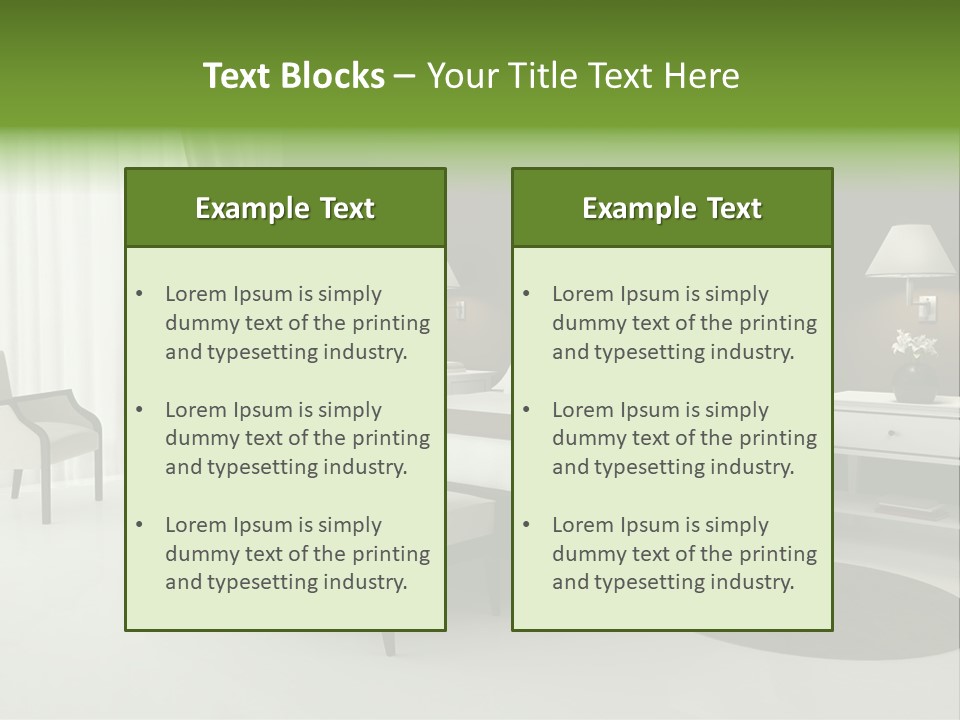 Text Blocks – Your Title Text Here

Example Text

• Lorem Ipsum is simply dummy text of the printing and typesetting industry.

• Lorem Ipsum is simply dummy text of the printing and typesetting industry.

• Lorem Ipsum is simply dummy text of the printing and typesetting industry.

Example Text

• Lorem Ipsum is simply dummy text of the printing and typesetting industry.

• Lorem Ipsum is simply dummy text of the printing and typesetting industry.

• Lorem Ipsum is simply dummy text of the printing and typesetting industry.